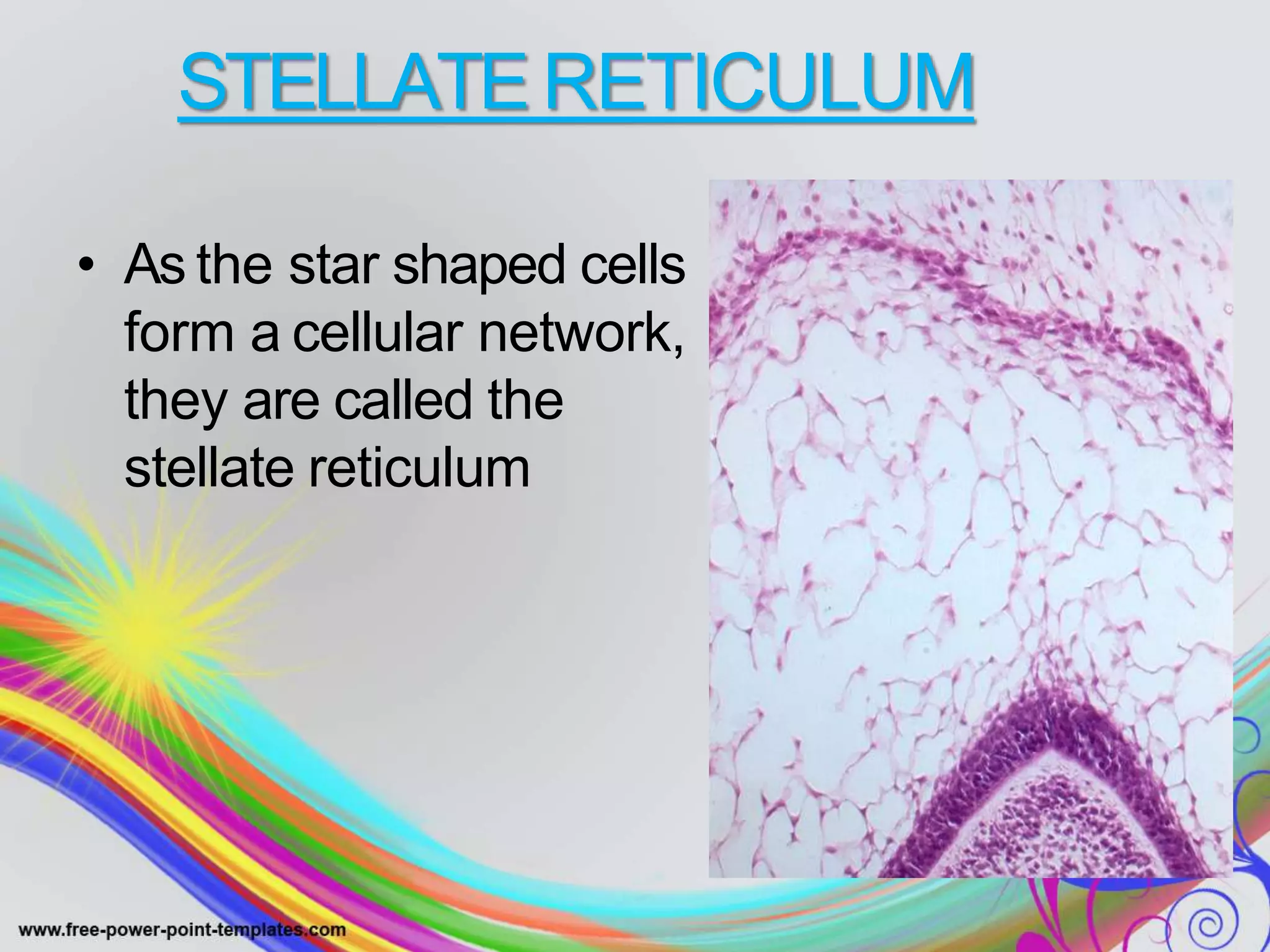 STELLATE RETICULUM

• As the star shaped cells form a cellular network, they are called the stellate reticulum

www.free-power-point-templates.com